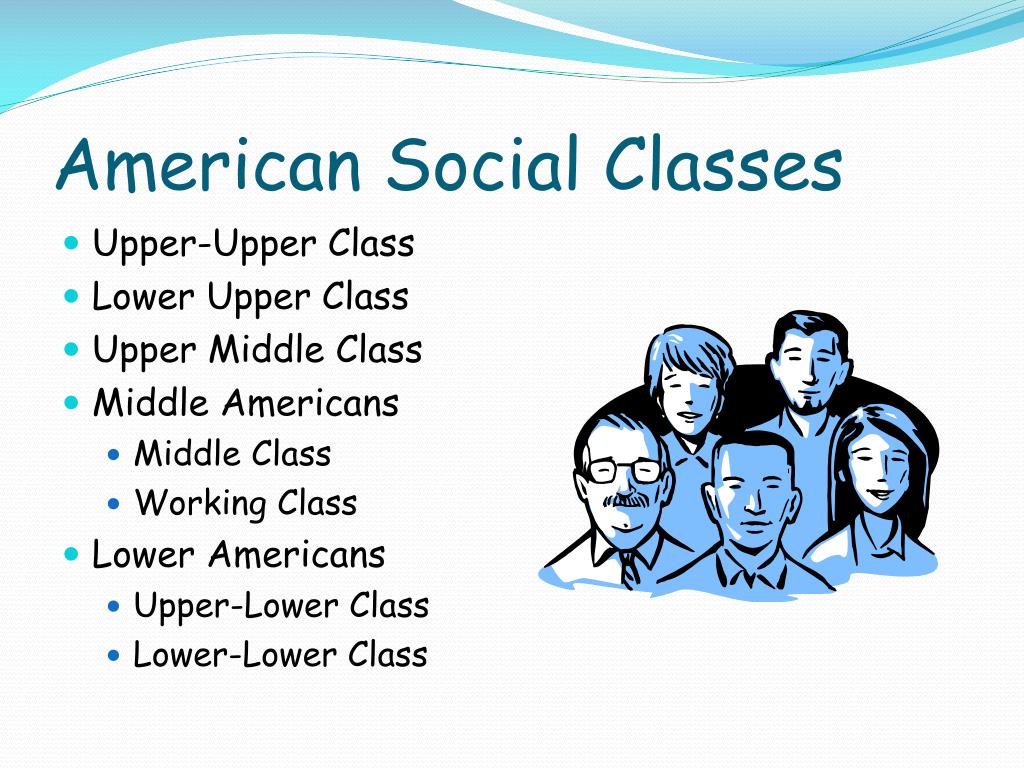 American Social Classes

- Upper-Upper Class
- Lower Upper Class
- Upper Middle Class
- Middle Americans
  - Middle Class
  - Working Class
- Lower Americans
  - Upper-Lower Class
  - Lower-Lower Class